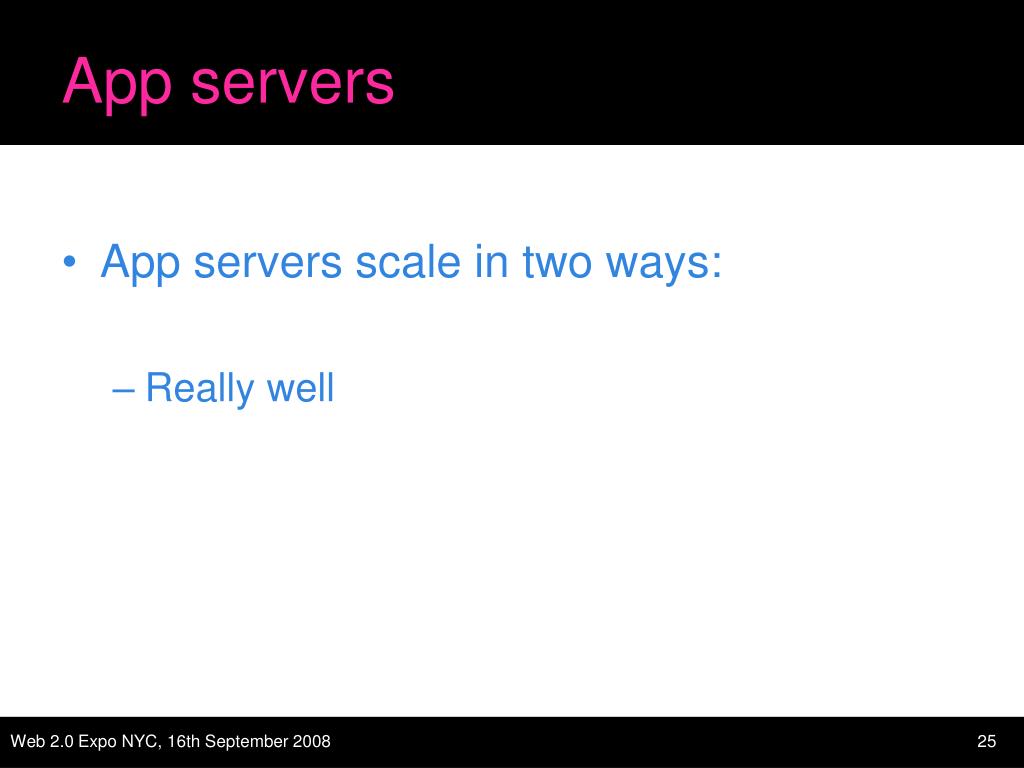 App servers

• App servers scale in two ways:

– Really well

Web 2.0 Expo NYC, 16th September 2008

25